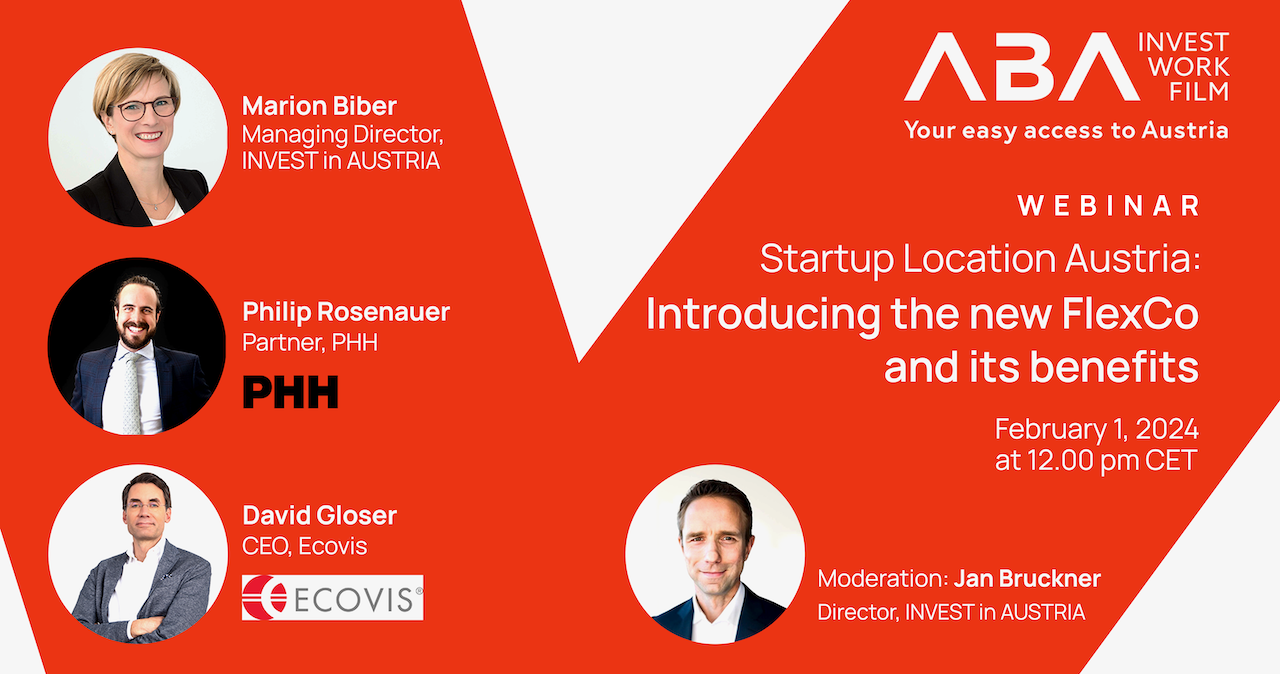 Marion Biber
Managing Director, INVEST in AUSTRIA

Philip Rosenauer
Partner, PHH

PHH

David Gloser
CEO, Ecovis

ECOVIS®

ABA INVEST WORK FILM
Your easy access to Austria

WEBINAR

Startup Location Austria:
Introducing the new FlexCo and its benefits

February 1, 2024
at 12.00 pm CET

Moderation: Jan Bruckner
Director, INVEST in AUSTRIA